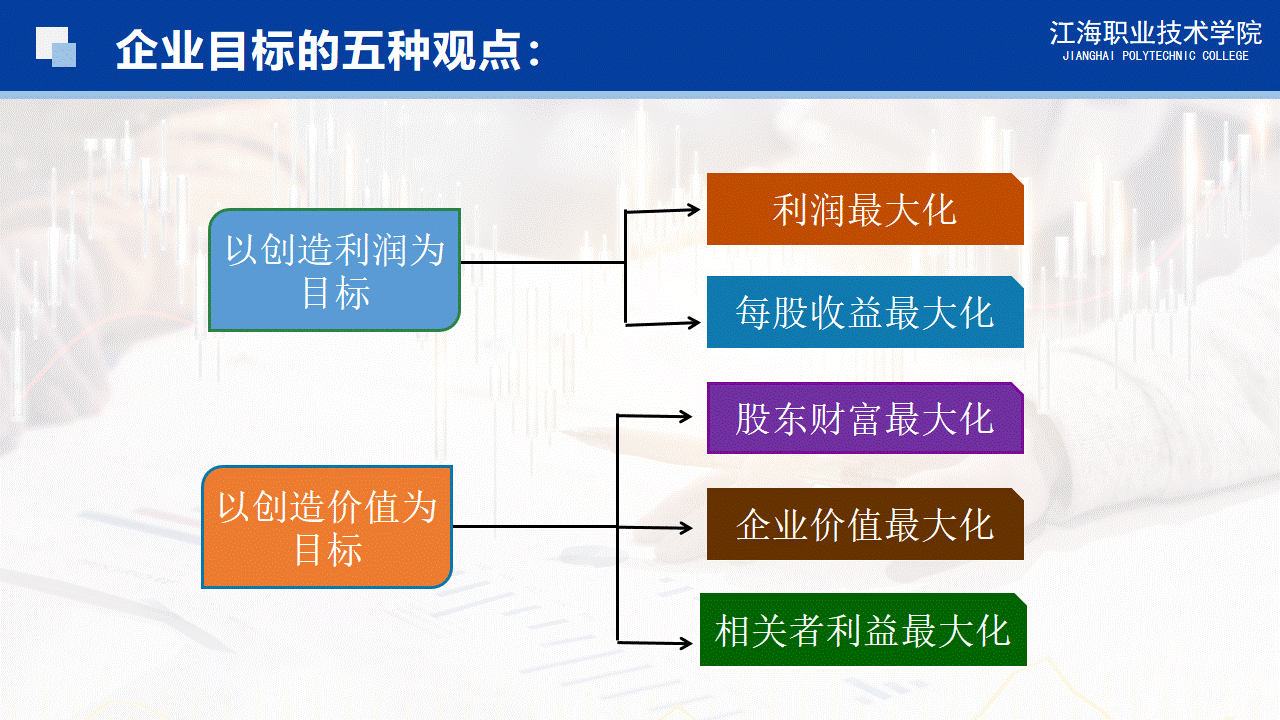 企业目标的五种观点：

江海职业技术学院
JIANGHAI POLYTECHNIC COLLEGE

以创造利润为目标

利润最大化

每股收益最大化

以创造价值为目标

股东财富最大化

企业价值最大化

相关者利益最大化